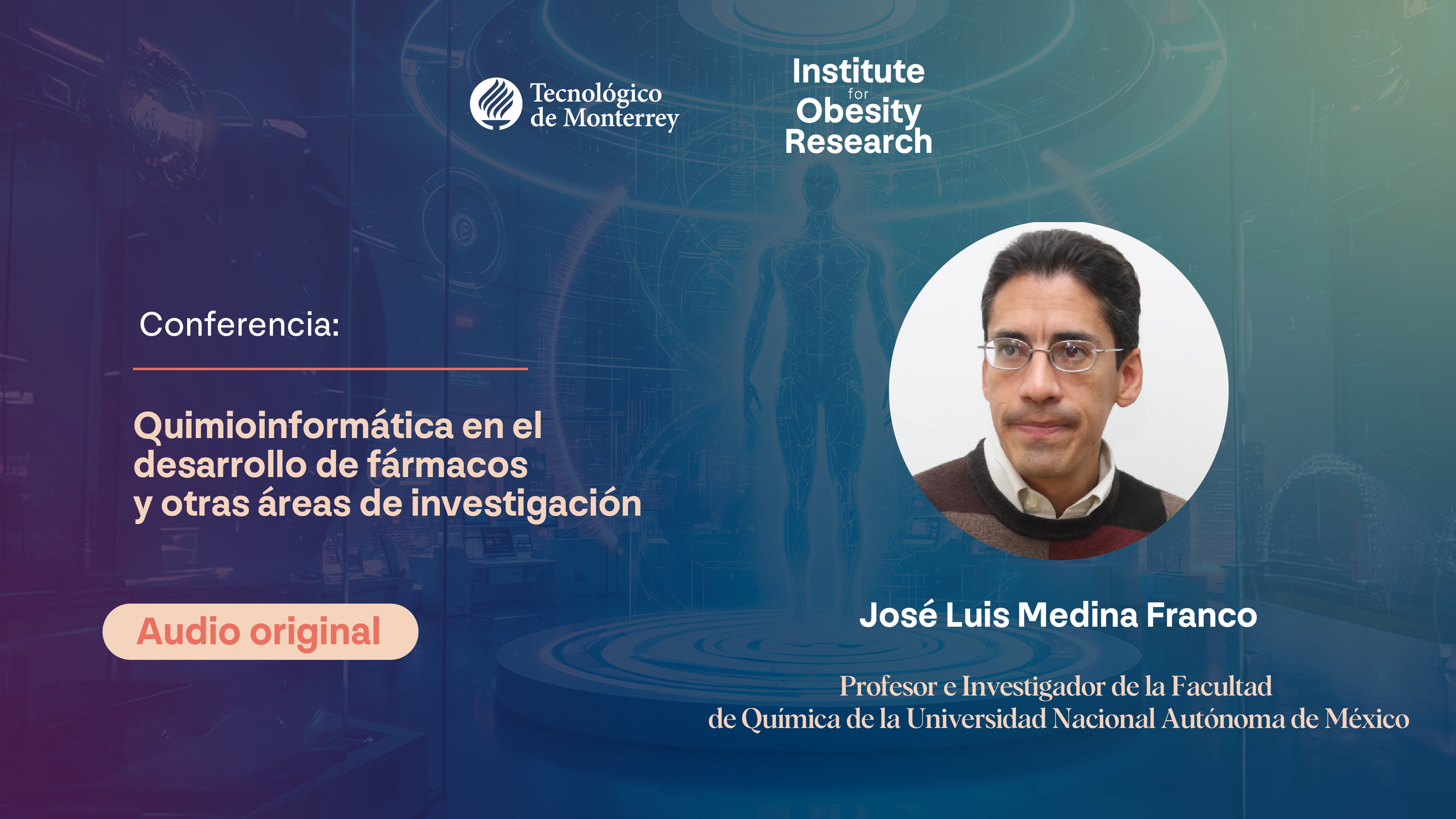 Tecnológico de Monterrey

Institute for Obesity Research

Conferencia:

Quimioinformática en el desarrollo de fármacos y otras áreas de investigación

Audio original

José Luis Medina Franco

Profesor e Investigador de la Facultad de Química de la Universidad Nacional Autónoma de México